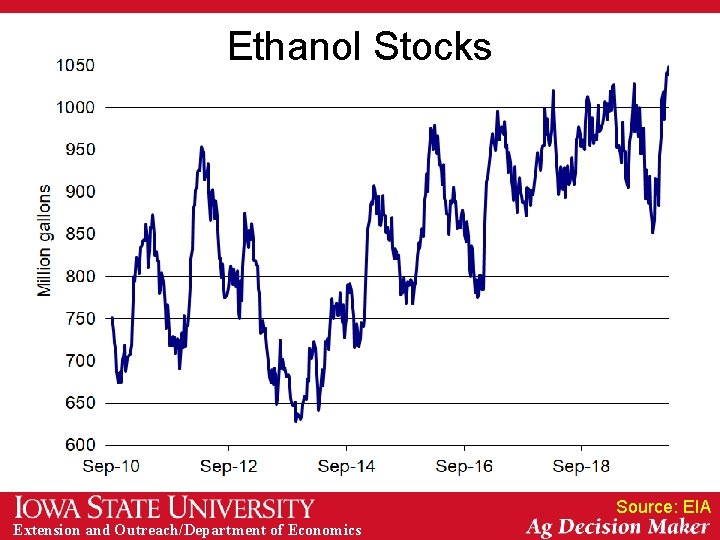 Ethanol Stocks

Million gallons

1050
1000
950
900
850
800
750
700
650
600

Sep-10
Sep-12
Sep-14
Sep-16
Sep-18

IOWA STATE UNIVERSITY
Extension and Outreach/Department of Economics

Source: EIA
Ag Decision Maker